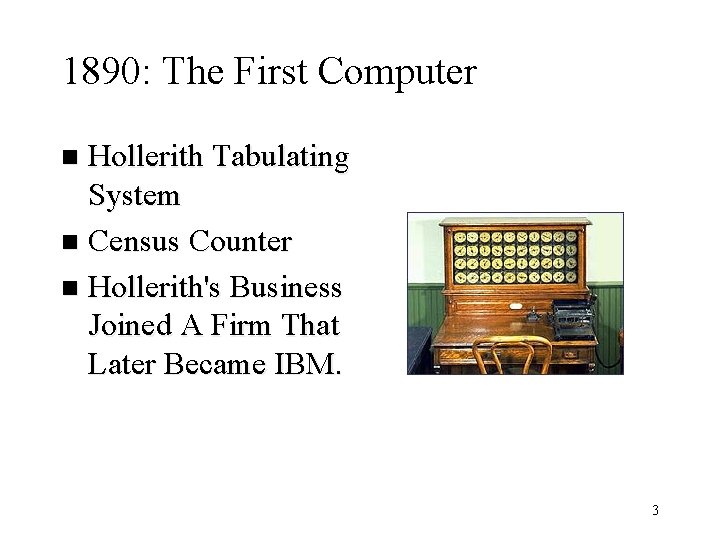 1890: The First Computer

■ Hollerith Tabulating System
■ Census Counter
■ Hollerith's Business Joined A Firm That Later Became IBM.

3